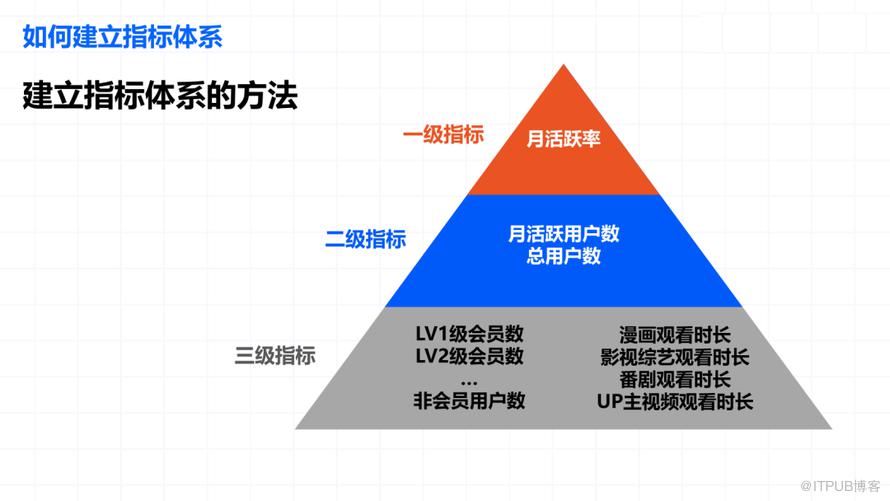 如何建立指标体系

建立指标体系的方法

一级指标

月活跃率

二级指标

月活跃用户数
总用户数

三级指标

LV1级会员数
LV2级会员数
...
非会员用户数

漫画观看时长
影视综艺观看时长
番剧观看时长
UP主视频观看时长

@ITPUB博客